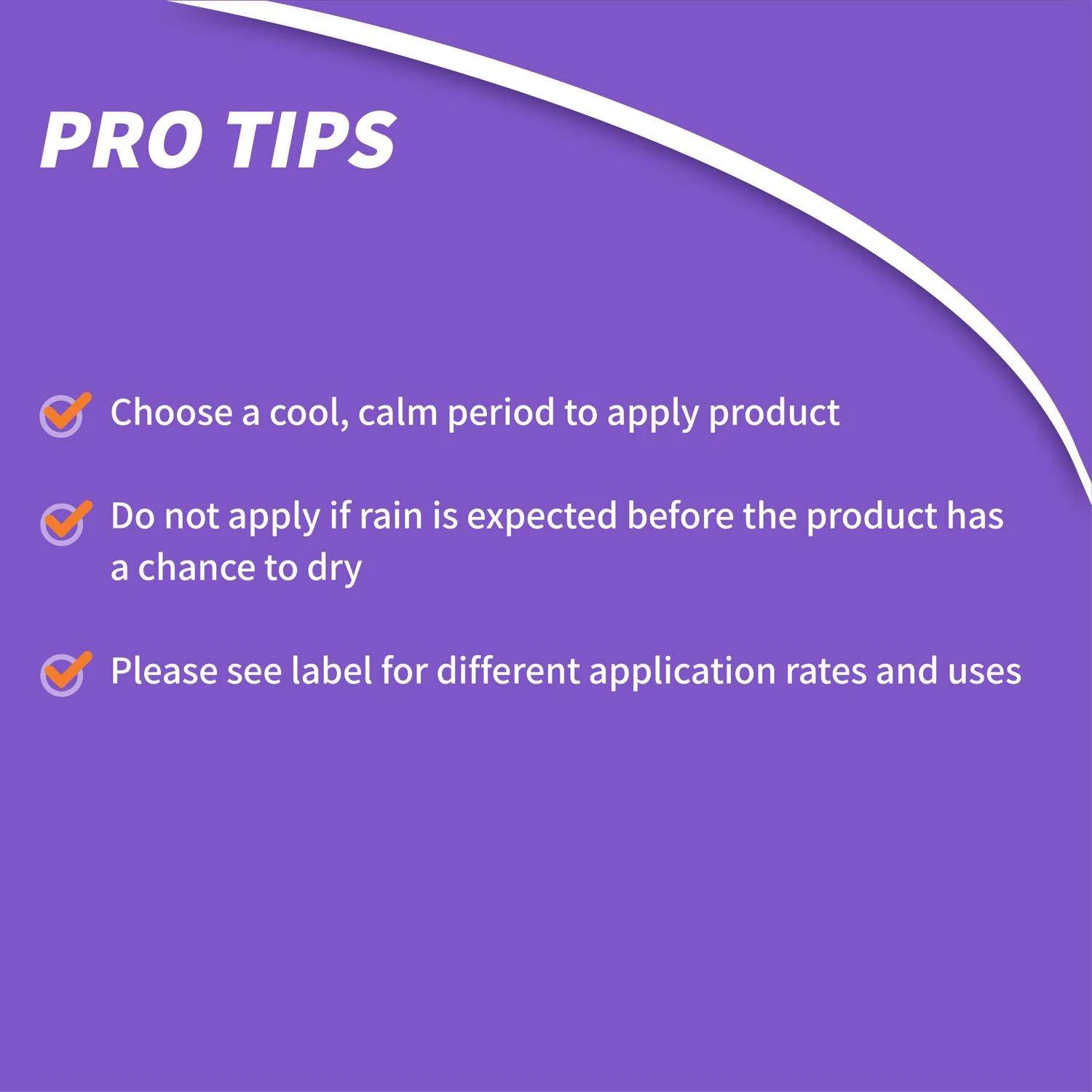 PRO TIPS

Choose a cool, calm period to apply product

Do not apply if rain is expected before the product has a chance to dry

Please see label for different application rates and uses